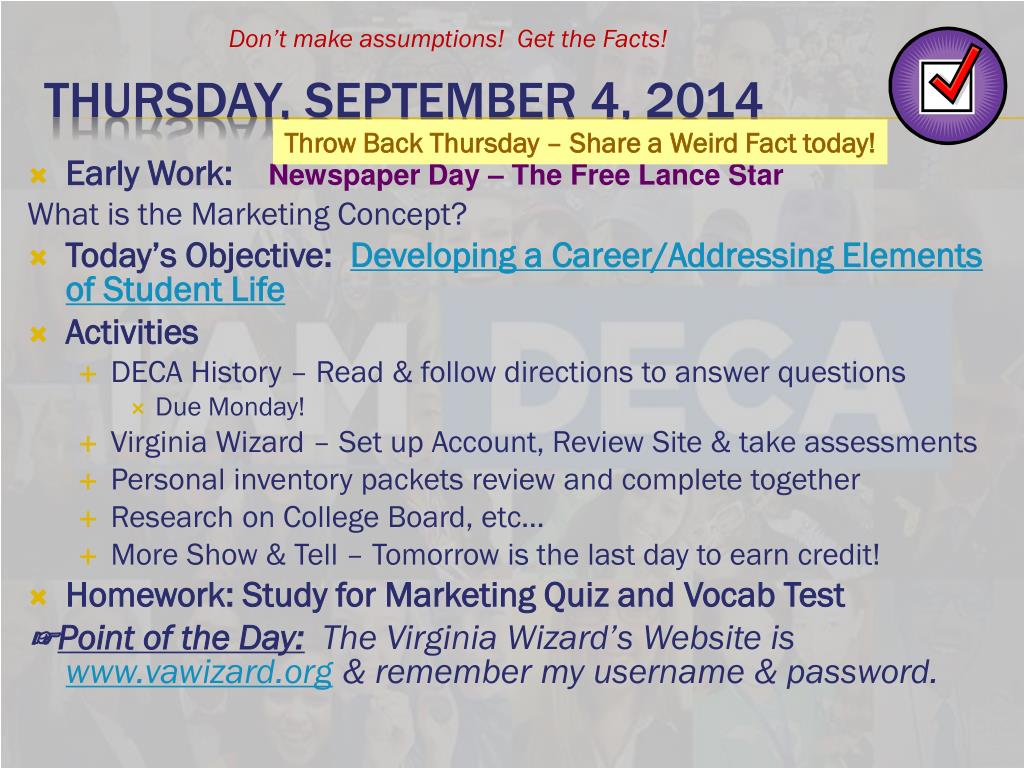 Don't make assumptions! Get the Facts!

THURSDAY, SEPTEMBER 4, 2014

Throw Back Thursday – Share a Weird Fact today!

Early Work: Newspaper Day – The Free Lance Star

What is the Marketing Concept?

Today's Objective: Developing a Career/Addressing Elements of Student Life

Activities

DECA History – Read & follow directions to answer questions

Due Monday!

Virginia Wizard – Set up Account, Review Site & take assessments

Personal inventory packets review and complete together

Research on College Board, etc…

More Show & Tell – Tomorrow is the last day to earn credit!

Homework: Study for Marketing Quiz and Vocab Test

Point of the Day: The Virginia Wizard's Website is www.vawizard.org & remember my username & password.